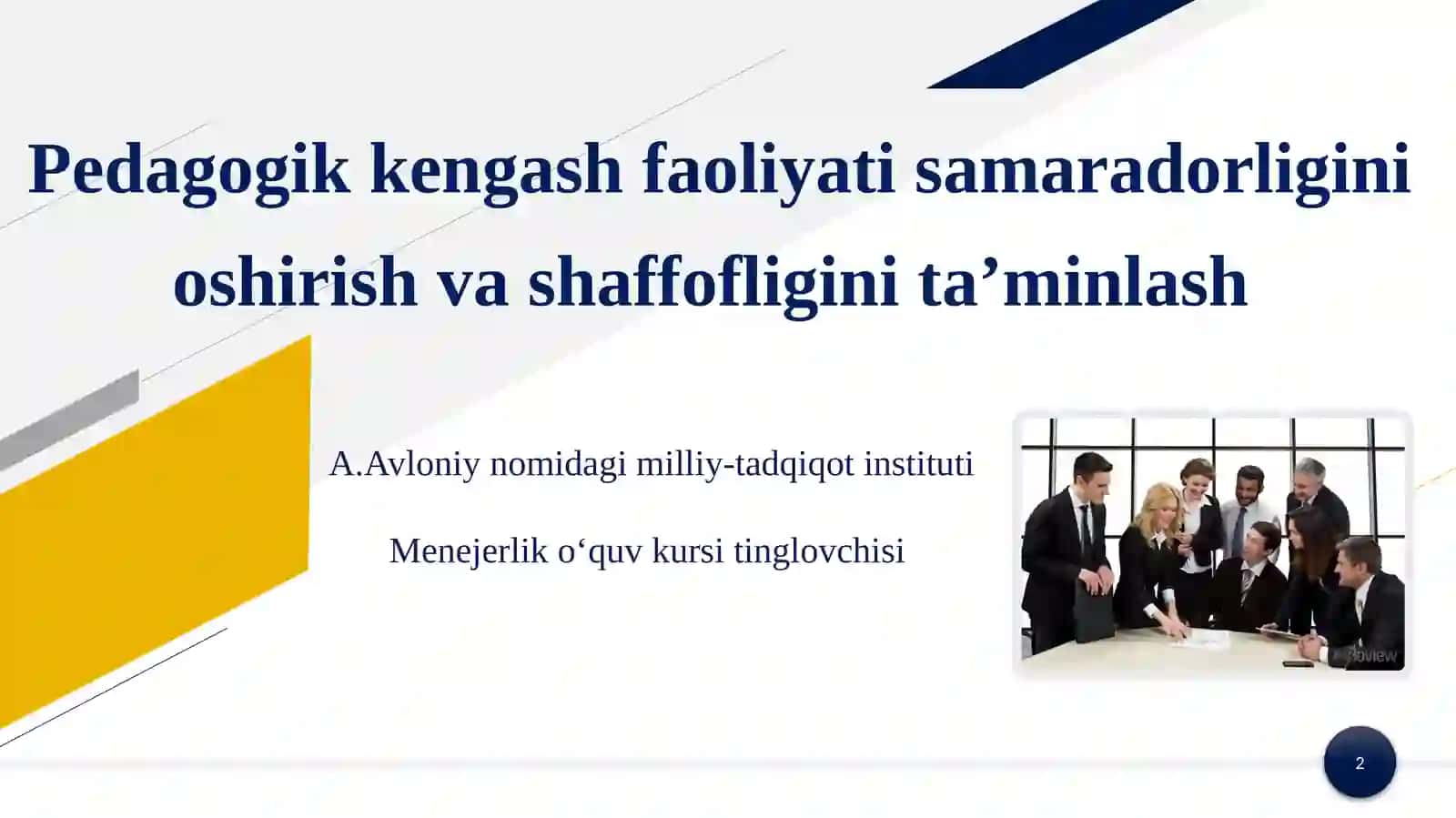 Pedagogik kengash faoliyati samaradorligini oshirish va shaffofligini ta’minlash

A.Avloniy nomidagi milliy-tadqiqot instituti

Menejerlik o‘quv kursi tinglovchisi

2